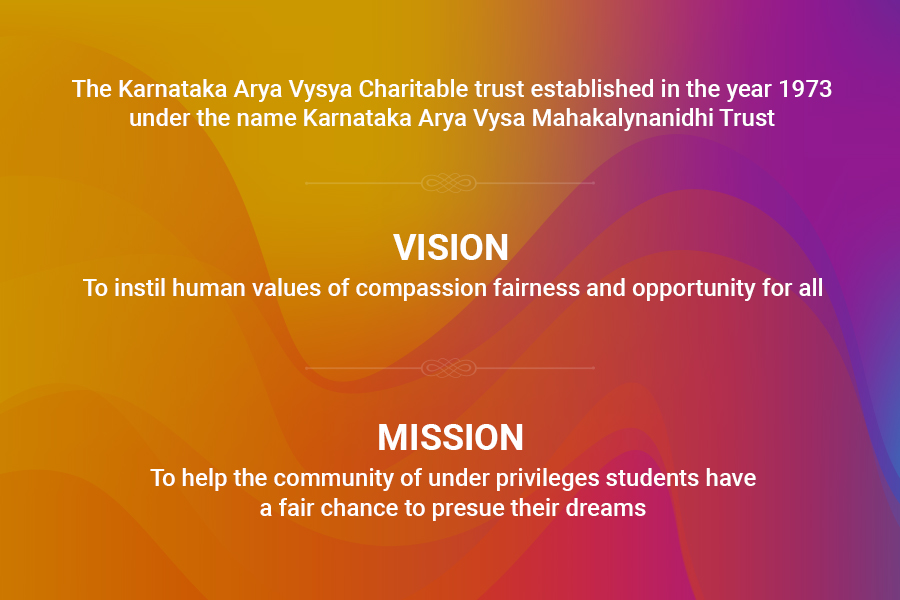 The Karnataka Arya Vysya Charitable trust established in the year 1973 under the name Karnataka Arya Vysa Mahakalynanidhi Trust

VISION

To instil human values of compassion fairness and opportunity for all

MISSION

To help the community of under privileges students have a fair chance to presue their dreams